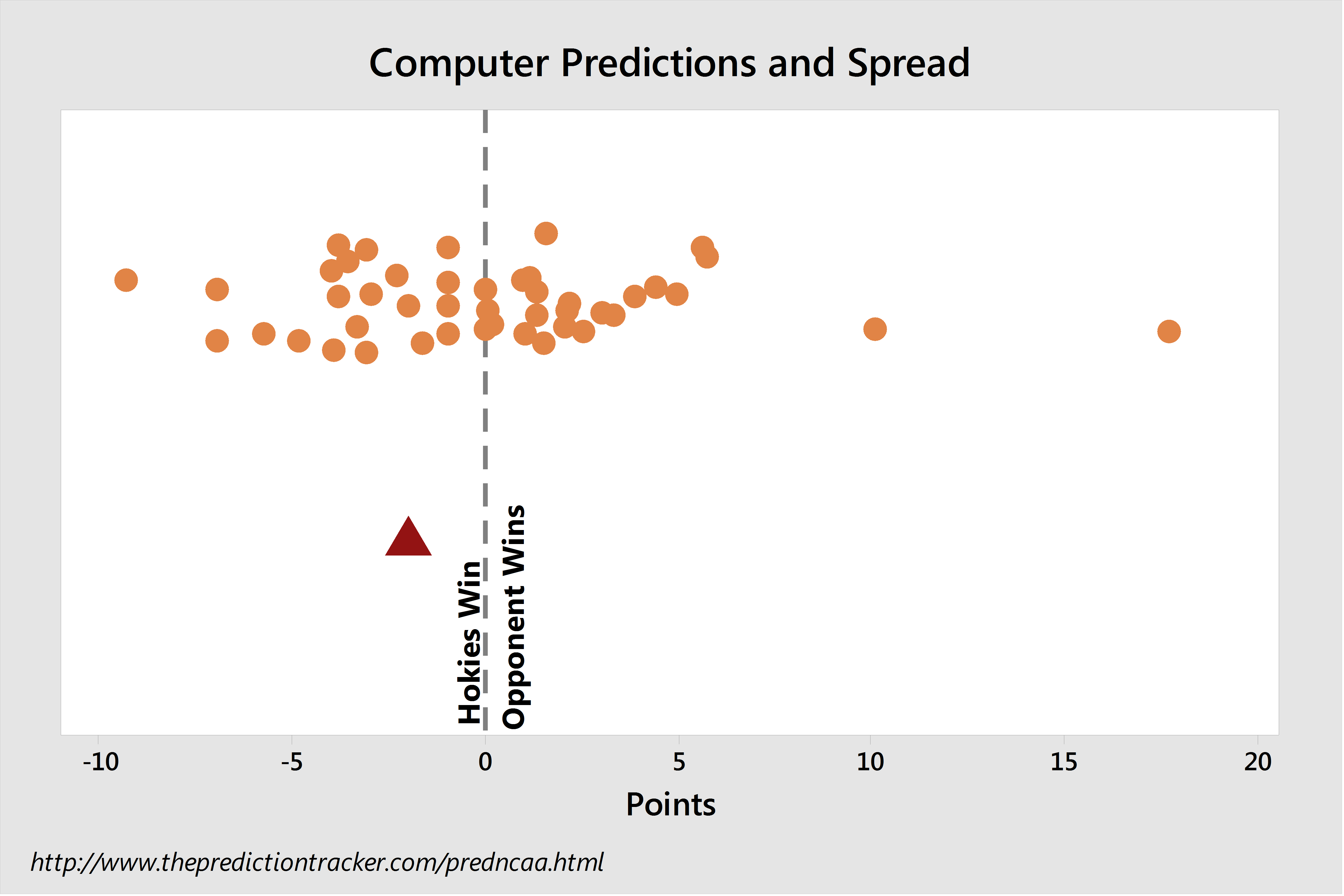 Computer Predictions and Spread

Hokies Win

Opponent Wins

-10
-5
0
5
10
15
20

Points

http://www.thepredictiontracker.com/predncaa.html